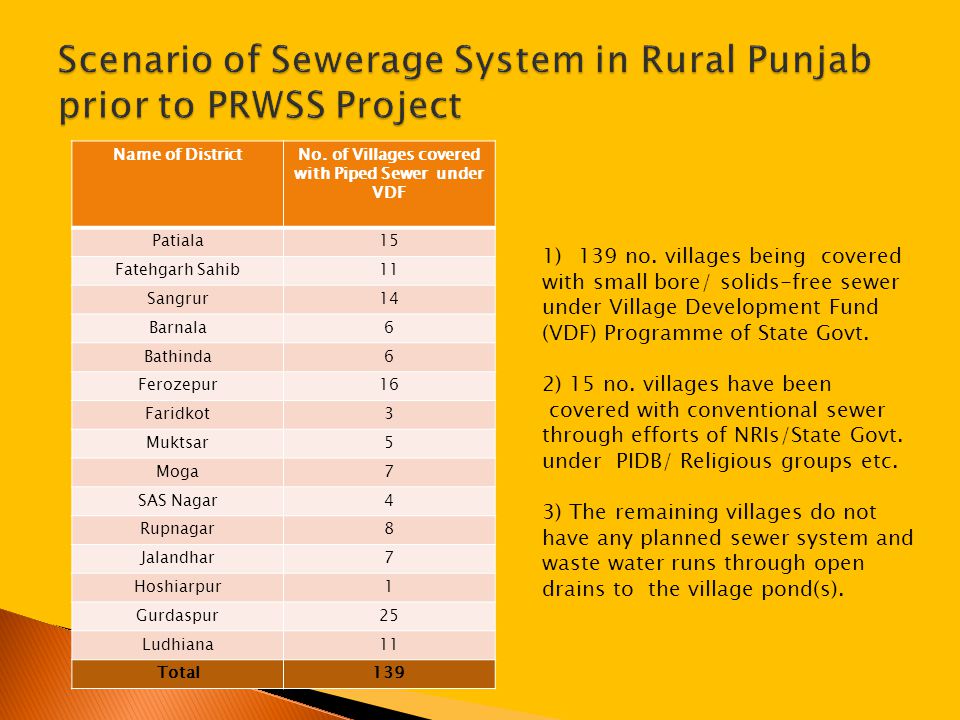 Scenario of Sewerage System in Rural Punjab prior to PRWSS Project

| Name of District | No. of Villages covered with Piped Sewer under VDF |
|---|---|
| Patiala | 15 |
| Fatehgarh Sahib | 11 |
| Sangrur | 14 |
| Barnala | 6 |
| Bathinda | 6 |
| Ferozepur | 16 |
| Faridkot | 3 |
| Muktsar | 5 |
| Moga | 7 |
| SAS Nagar | 4 |
| Rupnagar | 8 |
| Jalandhar | 7 |
| Hoshiarpur | 1 |
| Gurdaspur | 25 |
| Ludhiana | 11 |
| Total | 139 |

1) 139 no. villages being covered with small bore/ solids-free sewer under Village Development Fund (VDF) Programme of State Govt.

2) 15 no. villages have been covered with conventional sewer through efforts of NRIs/State Govt. under PIDB/ Religious groups etc.

3) The remaining villages do not have any planned sewer system and waste water runs through open drains to the village pond(s).